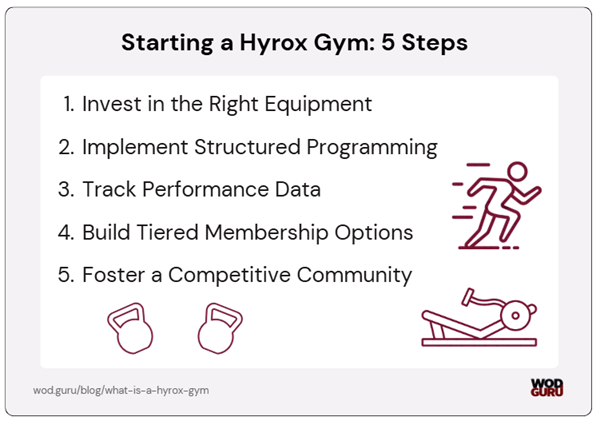 Starting a Hyrox Gym: 5 Steps

1. Invest in the Right Equipment
2. Implement Structured Programming
3. Track Performance Data
4. Build Tiered Membership Options
5. Foster a Competitive Community

wod.guru/blog/what-is-a-hyrox-gym

WOD GURU